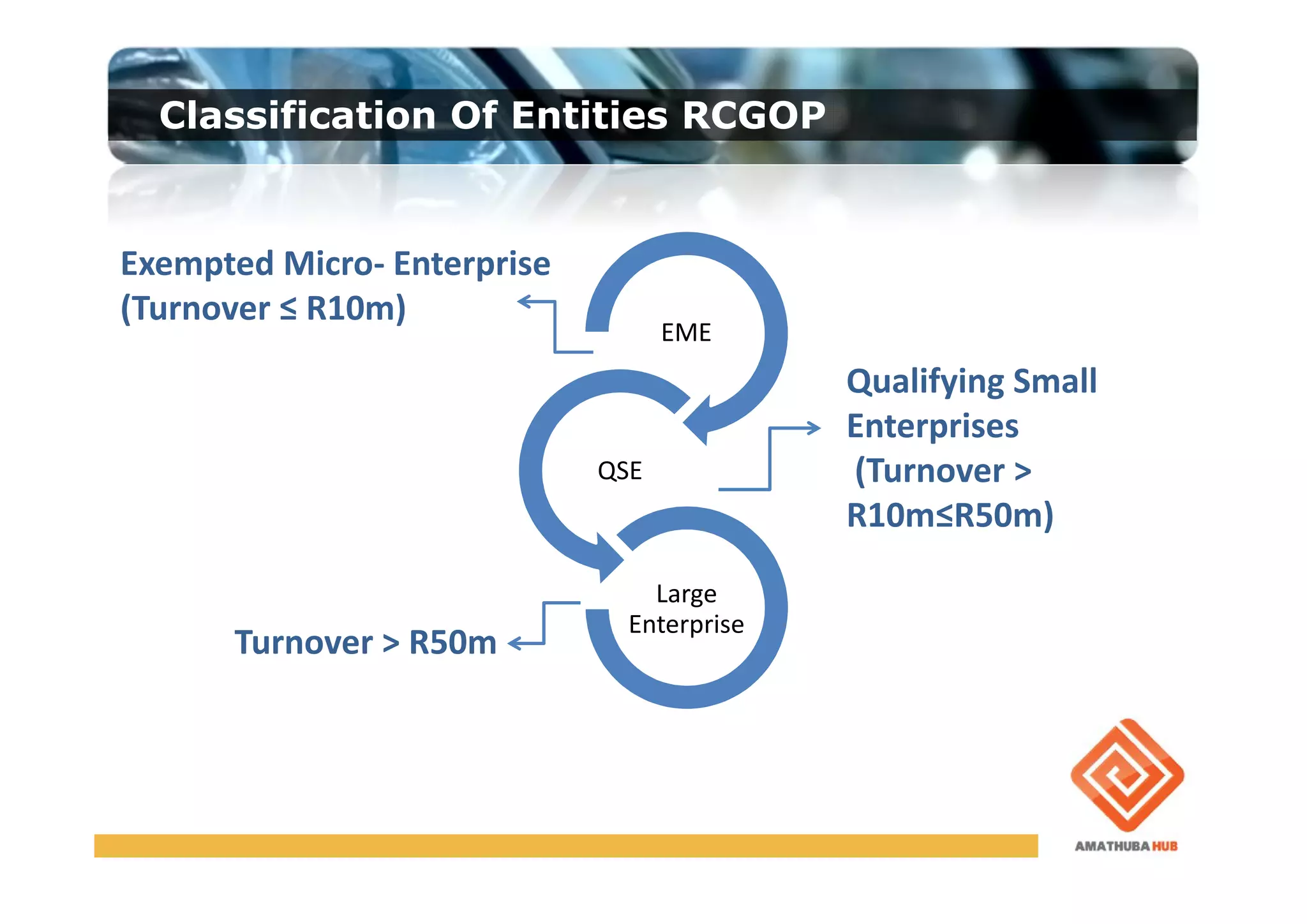 Classification Of Entities RCGOP

Exempted Micro- Enterprise
(Turnover ≤ R10m)

EME

QSE

Qualifying Small Enterprises
(Turnover > R10m≤R50m)

Large Enterprise

Turnover > R50m

AMATHUBA HUB